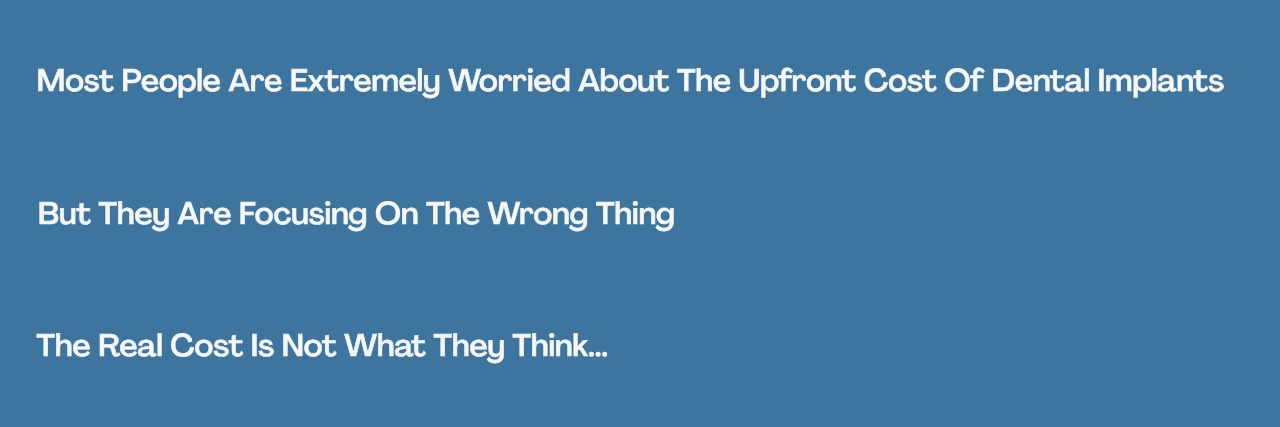 Most People Are Extremely Worried About The Upfront Cost Of Dental Implants

But They Are Focusing On The Wrong Thing

The Real Cost Is Not What They Think...